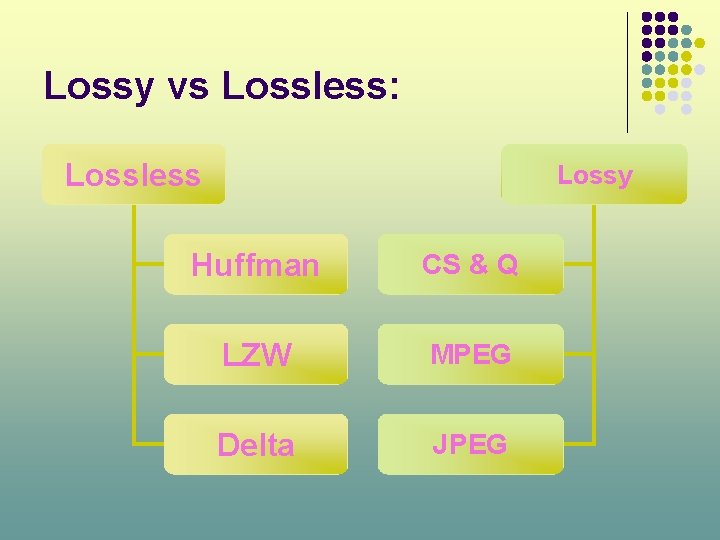 Lossy vs Lossless:

Lossless

Huffman

LZW

Delta

Lossy

CS & Q

MPEG

JPEG